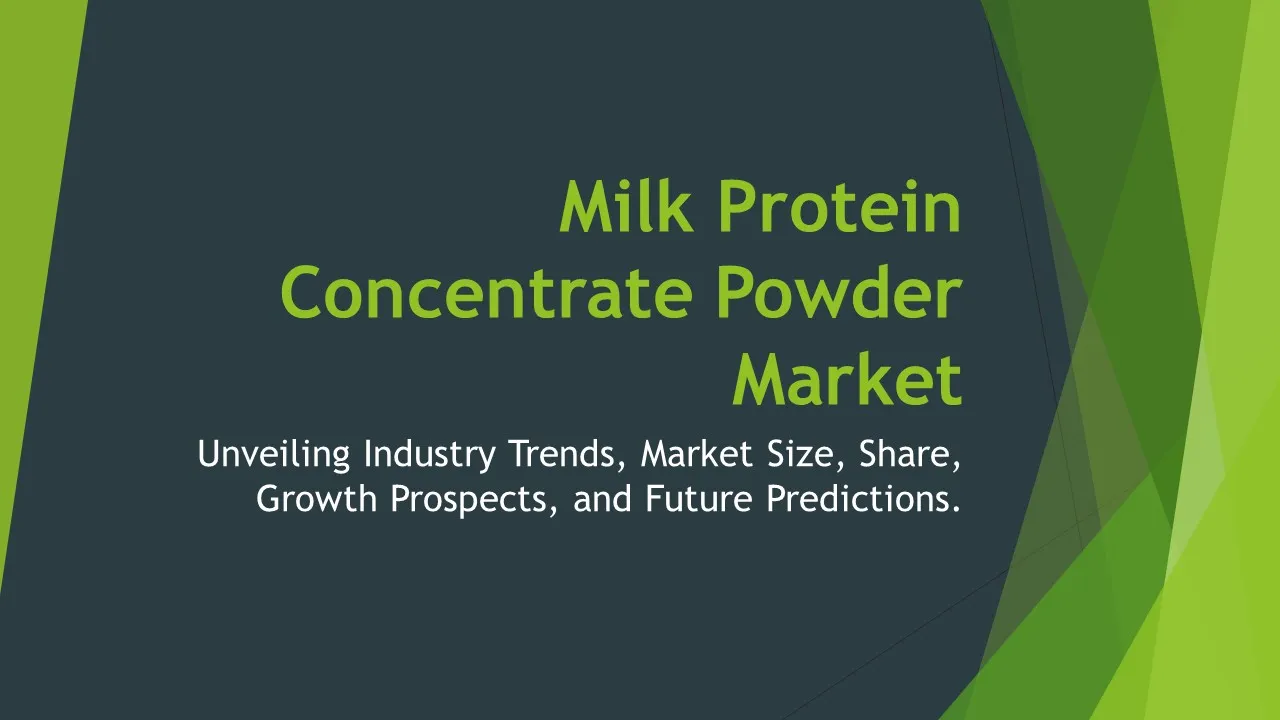 Milk Protein Concentrate Powder Market

Unveiling Industry Trends, Market Size, Share, Growth Prospects, and Future Predictions.